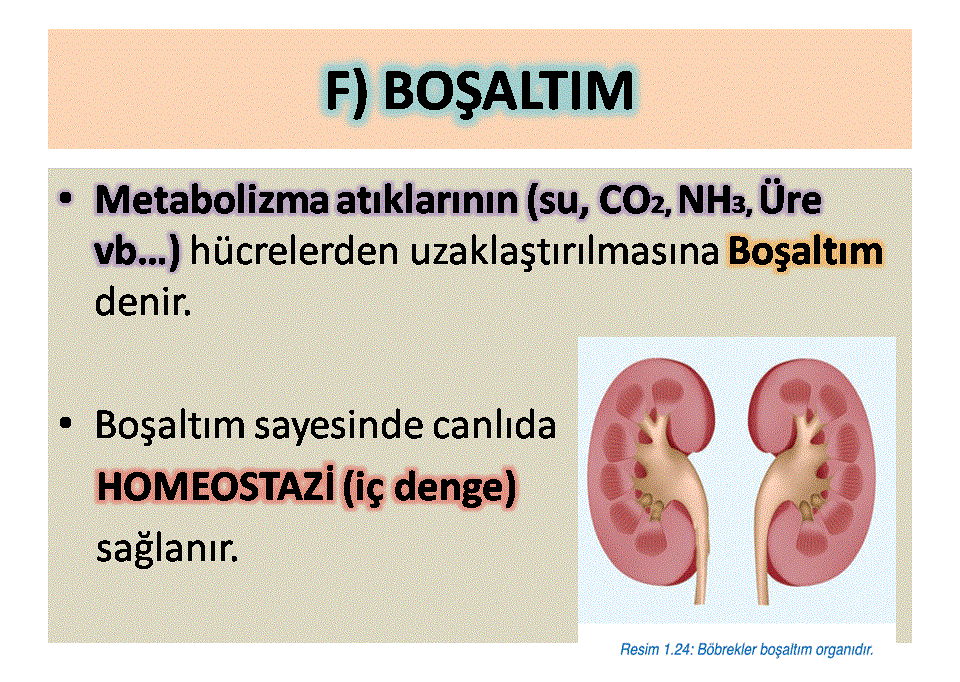 F) BOŞALTIM

• Metabolizma atıklarının (su, $CO_2$, $NH_3$, Üre vb…) hücrelerden uzaklaştırılmasına Boşaltım denir.

• Boşaltım sayesinde canlıda HOMEOSTAZİ (iç denge) sağlanır.

Resim 1.24: Böbrekler boşaltım organıdır.